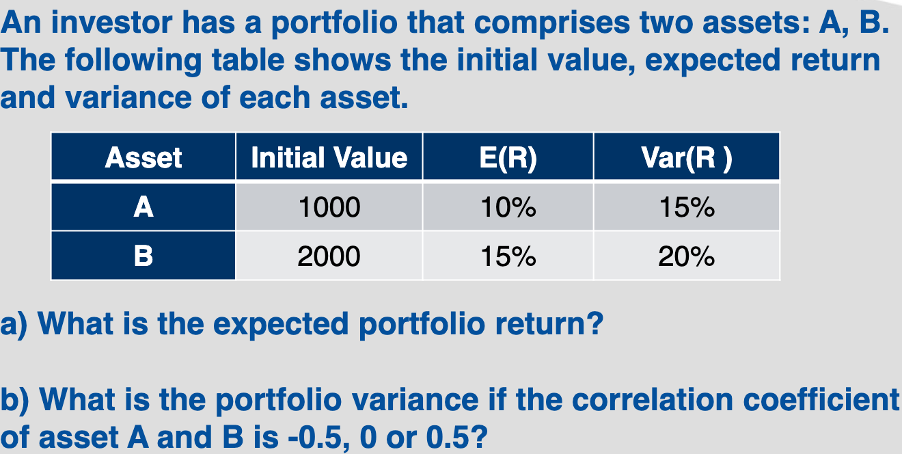 An investor has a portfolio that comprises two assets: A, B. The following table shows the initial value, expected return and variance of each asset.

| Asset | Initial Value | E(R) | Var(R ) |
|---|---|---|---|
| A | 1000 | 10% | 15% |
| B | 2000 | 15% | 20% |

a) What is the expected portfolio return?

b) What is the portfolio variance if the correlation coefficient of asset A and B is -0.5, 0 or 0.5?